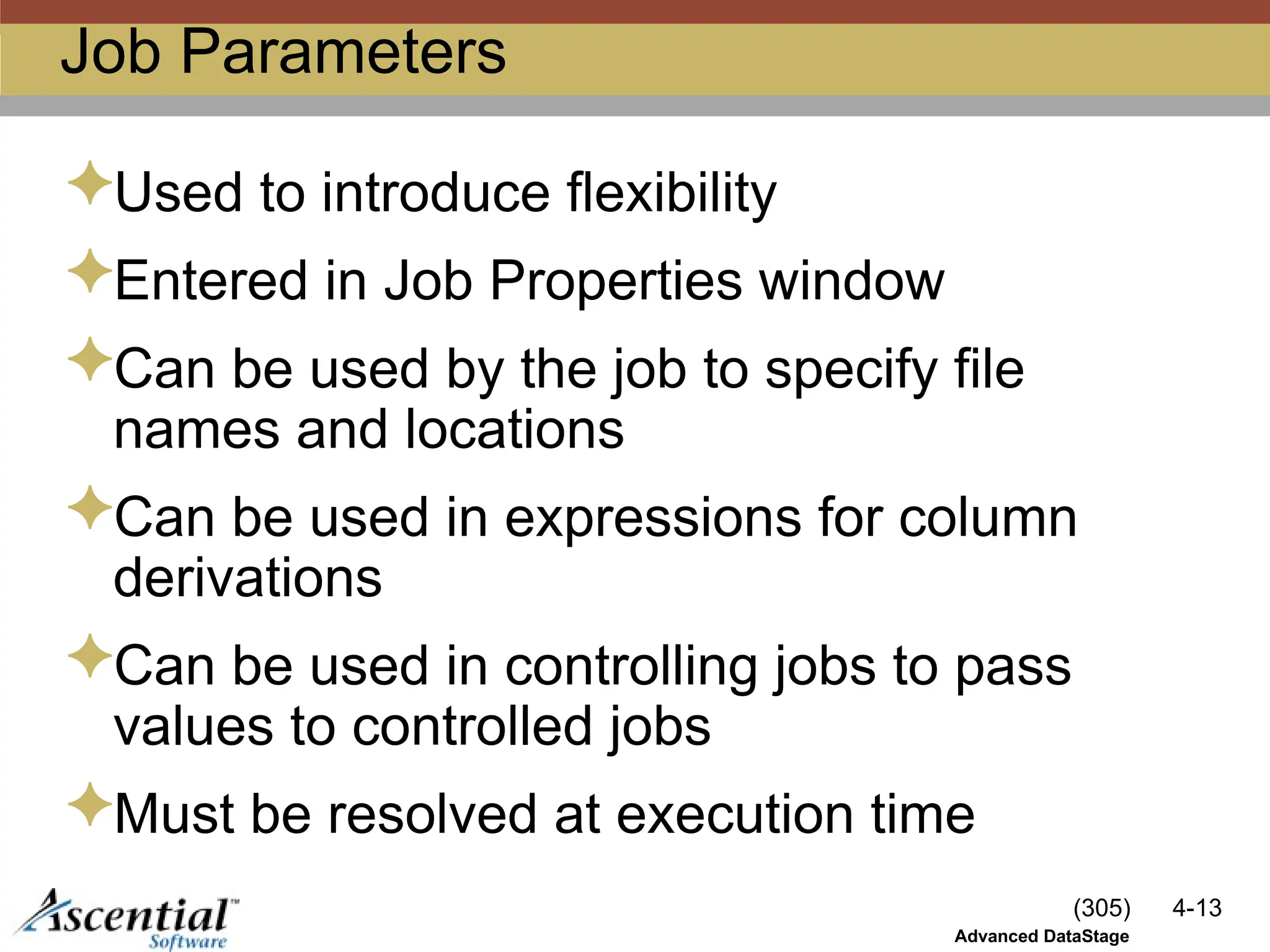 Job Parameters

Used to introduce flexibility

Entered in Job Properties window

Can be used by the job to specify file names and locations

Can be used in expressions for column derivations

Can be used in controlling jobs to pass values to controlled jobs

Must be resolved at execution time

Ascential™ Software

(305) 4-13

Advanced DataStage